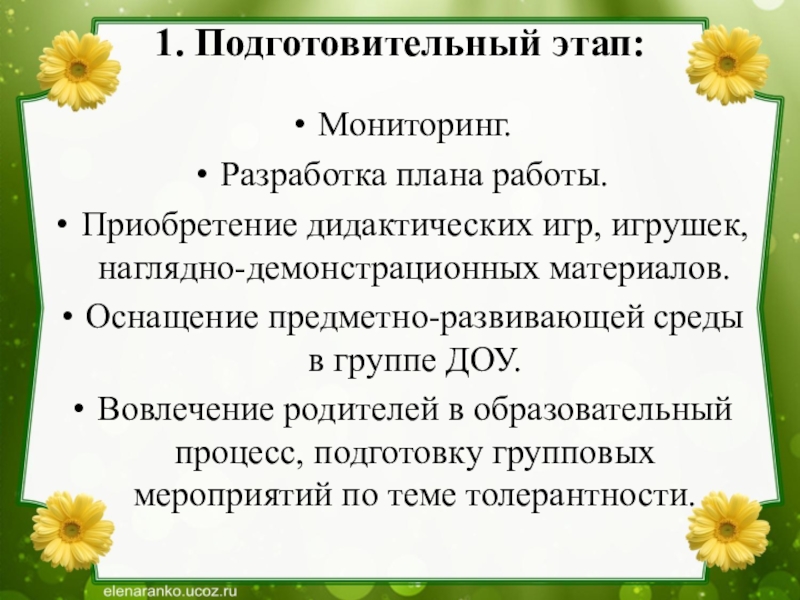 1. Подготовительный этап:

• Мониторинг.

• Разработка плана работы.

• Приобретение дидактических игр, игрушек, наглядно-демонстрационных материалов.

• Оснащение предметно-развивающей среды в группе ДОУ.

• Вовлечение родителей в образовательный процесс, подготовку групповых мероприятий по теме толерантности.

elenaranko.ucoz.ru